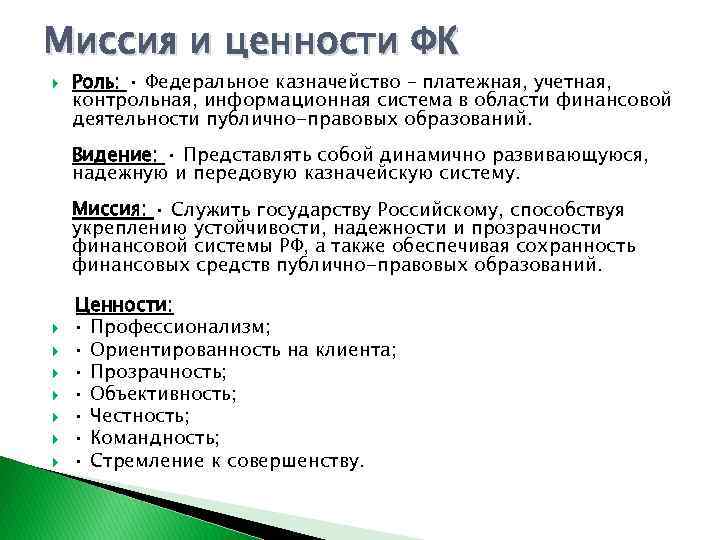 Миссия и ценности ФК

Роль: · Федеральное казначейство – платежная, учетная, контрольная, информационная система в области финансовой деятельности публично-правовых образований.

Видение: · Представлять собой динамично развивающуюся, надежную и передовую казначейскую систему.

Миссия: · Служить государству Российскому, способствуя укреплению устойчивости, надежности и прозрачности финансовой системы РФ, а также обеспечивая сохранность финансовых средств публично-правовых образований.

Ценности:
· Профессионализм;
· Ориентированность на клиента;
· Прозрачность;
· Объективность;
· Честность;
· Командность;
· Стремление к совершенству.